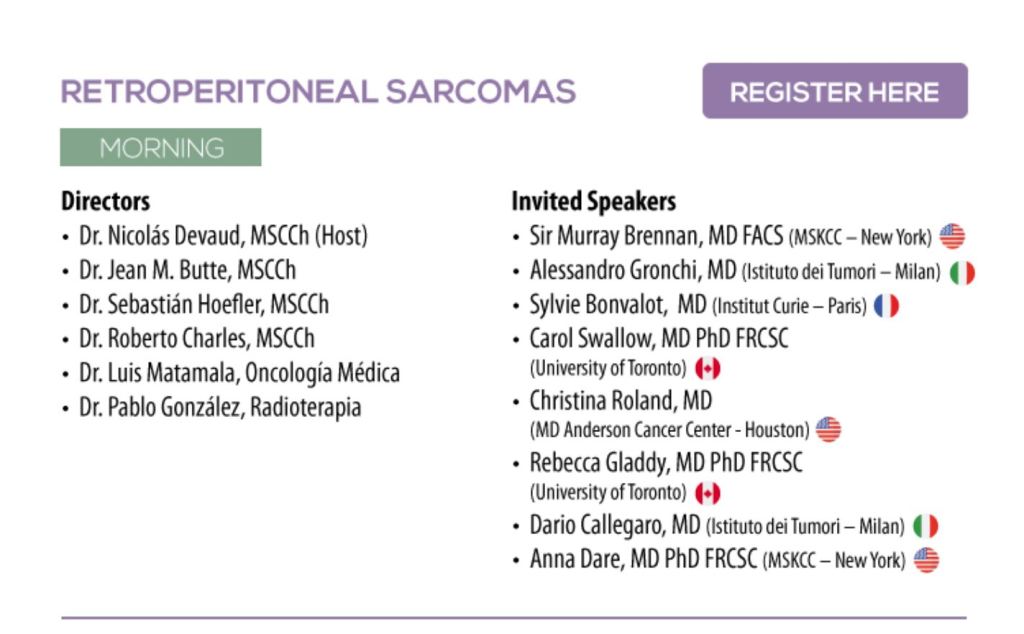 RETROPERITONEAL SARCOMAS

REGISTER HERE

MORNING

Directors
• Dr. Nicolás Devaud, MSCCh (Host)
• Dr. Jean M. Butte, MSCCh
• Dr. Sebastián Hoefler, MSCCh
• Dr. Roberto Charles, MSCCh
• Dr. Luis Matamala, Oncología Médica
• Dr. Pablo González, Radioterapia

Invited Speakers
• Sir Murray Brennan, MD FACS (MSKCC – New York)
• Alessandro Gronchi, MD (Istituto dei Tumori – Milan)
• Sylvie Bonvalot, MD (Institut Curie – Paris)
• Carol Swallow, MD PhD FRCSC (University of Toronto)
• Christina Roland, MD (MD Anderson Cancer Center - Houston)
• Rebecca Gladdy, MD PhD FRCSC (University of Toronto)
• Dario Callegaro, MD (Istituto dei Tumori – Milan)
• Anna Dare, MD PhD FRCSC (MSKCC – New York)